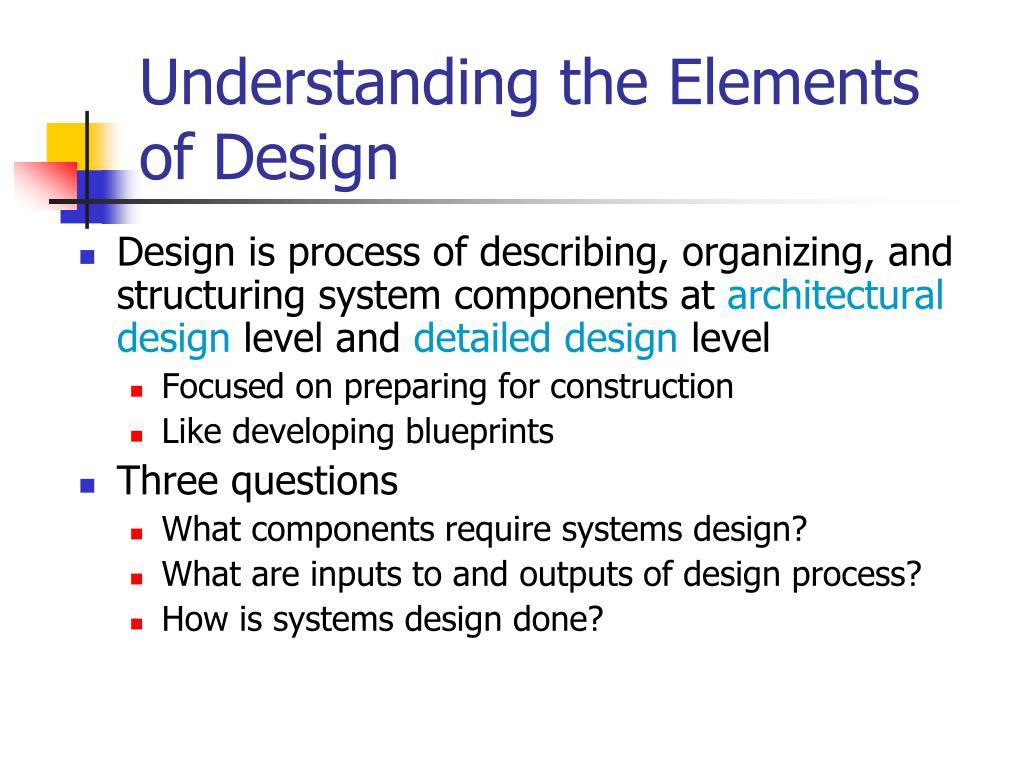 Understanding the Elements of Design

- Design is process of describing, organizing, and structuring system components at architectural design level and detailed design level
  - Focused on preparing for construction
  - Like developing blueprints
- Three questions
  - What components require systems design?
  - What are inputs to and outputs of design process?
  - How is systems design done?